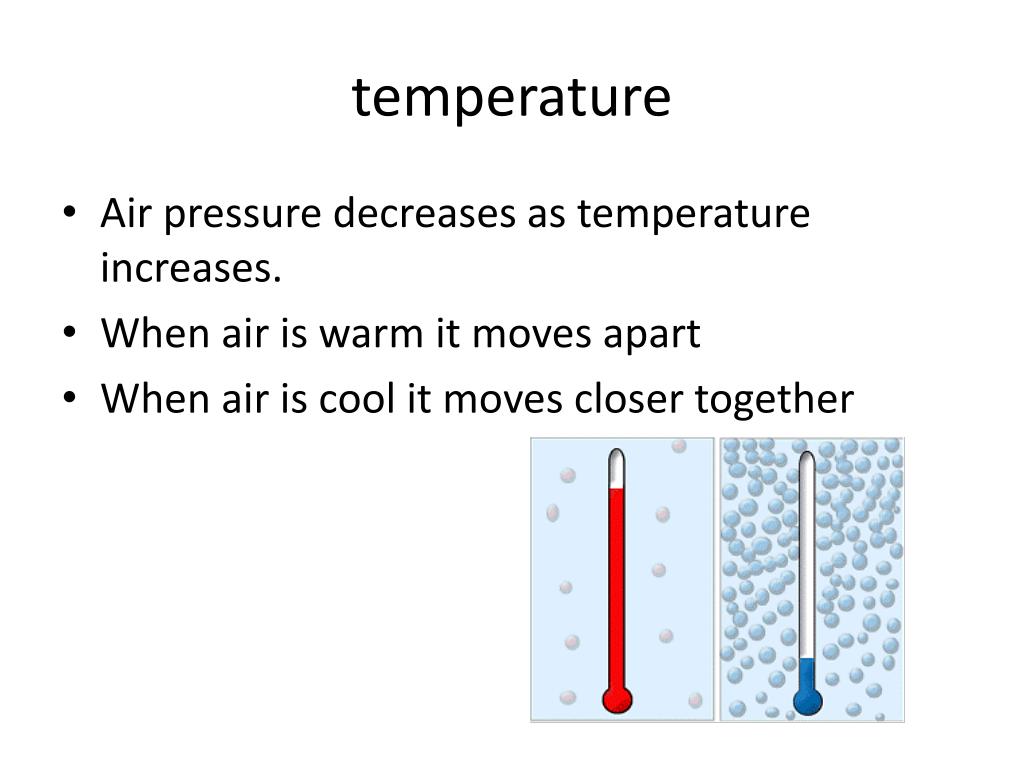 temperature

• Air pressure decreases as temperature increases.
• When air is warm it moves apart
• When air is cool it moves closer together